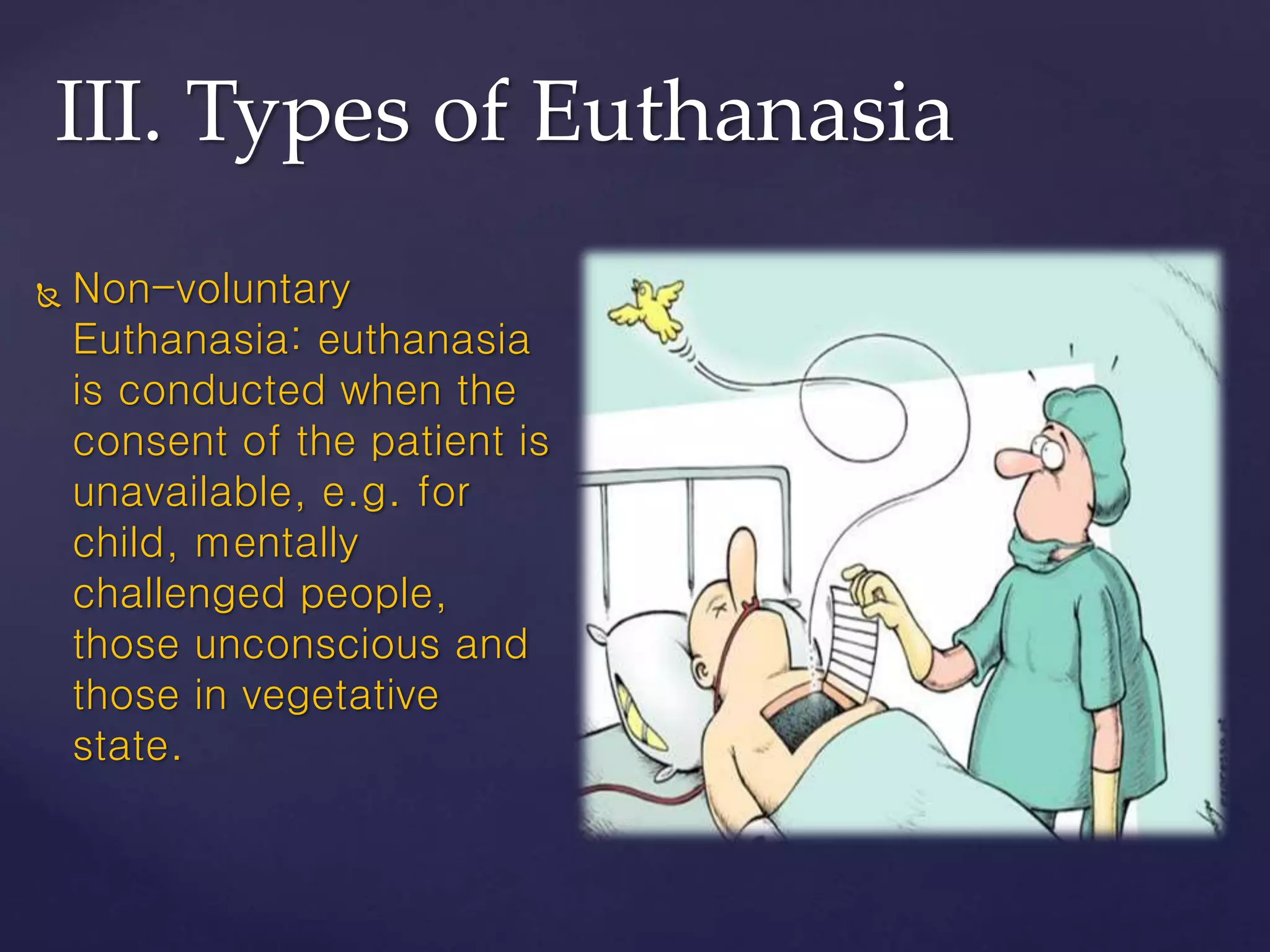 III. Types of Euthanasia

Non-voluntary Euthanasia: euthanasia is conducted when the consent of the patient is unavailable, e.g. for child, mentally challenged people, those unconscious and those in vegetative state.